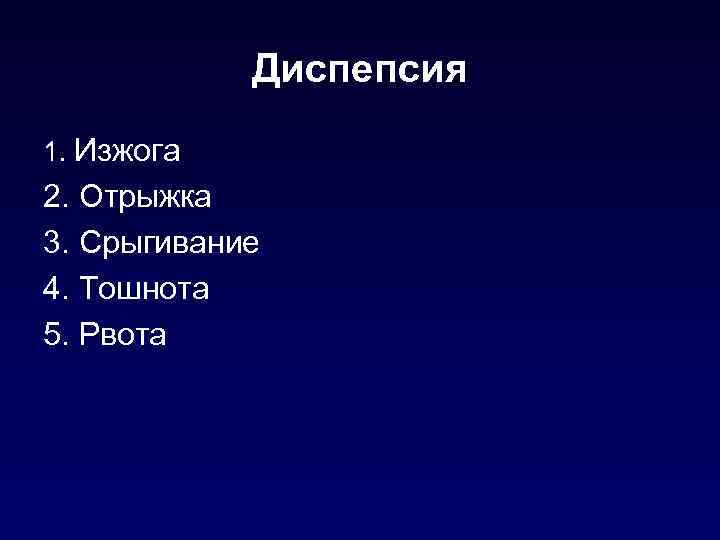 Диспепсия

1. Изжога
2. Отрыжка
3. Срыгивание
4. Тошнота
5. Рвота